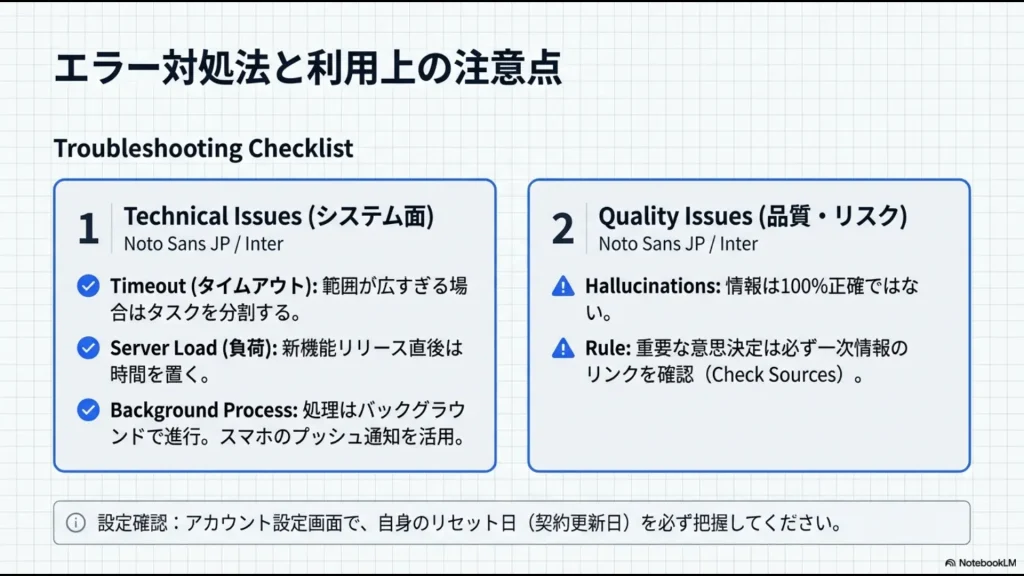 エラー対処法と利用上の注意点

Troubleshooting Checklist

1 Technical Issues (システム面)
Noto Sans JP / Inter

Timeout (タイムアウト): 範囲が広すぎる場合はタスクを分割する。

Server Load (負荷): 新機能リリース直後は時間を置く。

Background Process: 処理はバックグラウンドで進行。スマホのプッシュ通知を活用。

2 Quality Issues (品質・リスク)
Noto Sans JP / Inter

Hallucinations: 情報は100%正確ではない。

Rule: 重要な意思決定は必ず一次情報のリンクを確認（Check Sources）。

設定確認：アカウント設定画面で、自身のリセット日（契約更新日）を必ず把握してください。

NotebookLM